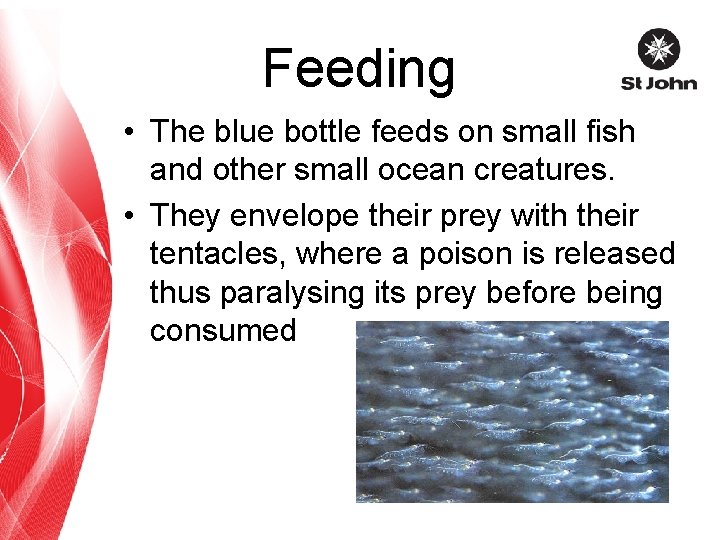 Feeding

St John

• The blue bottle feeds on small fish and other small ocean creatures.

• They envelope their prey with their tentacles, where a poison is released thus paralysing its prey before being consumed